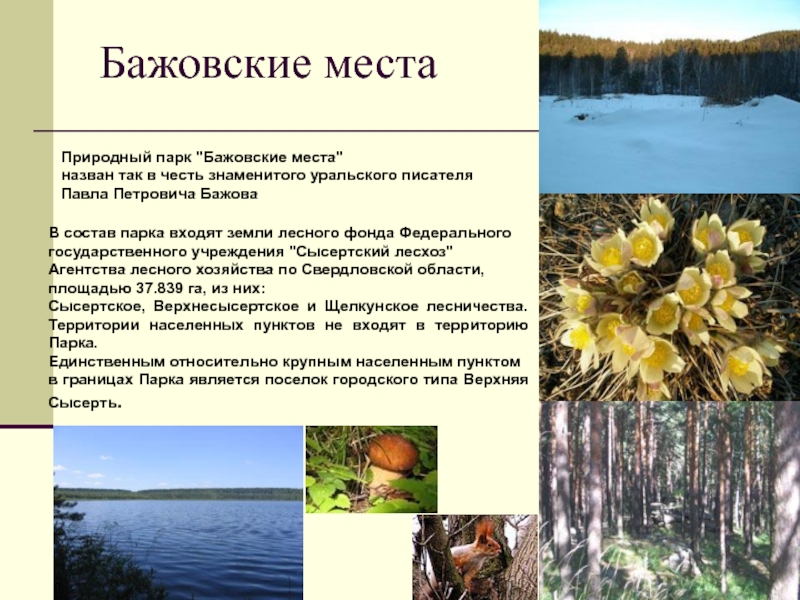 Бажовские места

Природный парк "Бажовские места" назван так в честь знаменитого уральского писателя Павла Петровича Бажова

В состав парка входят земли лесного фонда Федерального государственного учреждения "Сысертский лесхоз" Агентства лесного хозяйства по Свердловской области, площадью 37.839 га, из них:
Сысертское, Верхнесысертское и Щелкунское лесничества. Территории населенных пунктов не входят в территорию Парка.
Единственным относительно крупным населенным пунктом в границах Парка является поселок городского типа Верхняя Сысерть.